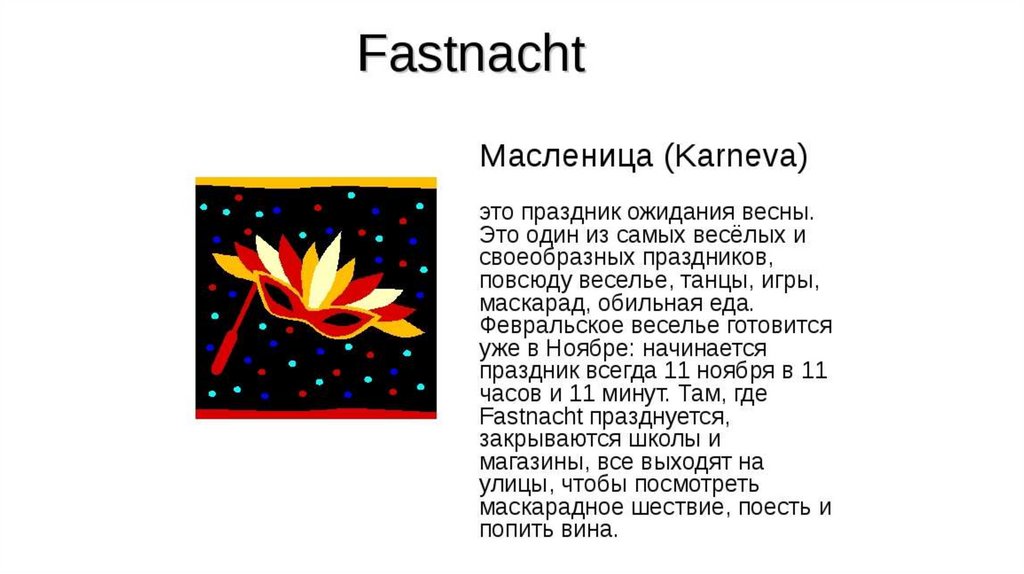 Fastnacht

Масленица (Karneva)

это праздник ожидания весны. Это один из самых весёлых и своеобразных праздников, повсюду веселье, танцы, игры, маскарад, обильная еда. Февральское веселье готовится уже в Ноябре: начинается праздник всегда 11 ноября в 11 часов и 11 минут. Там, где Fastnacht празднуется, закрываются школы и магазины, все выходят на улицы, чтобы посмотреть маскарадное шествие, поесть и попить вина.